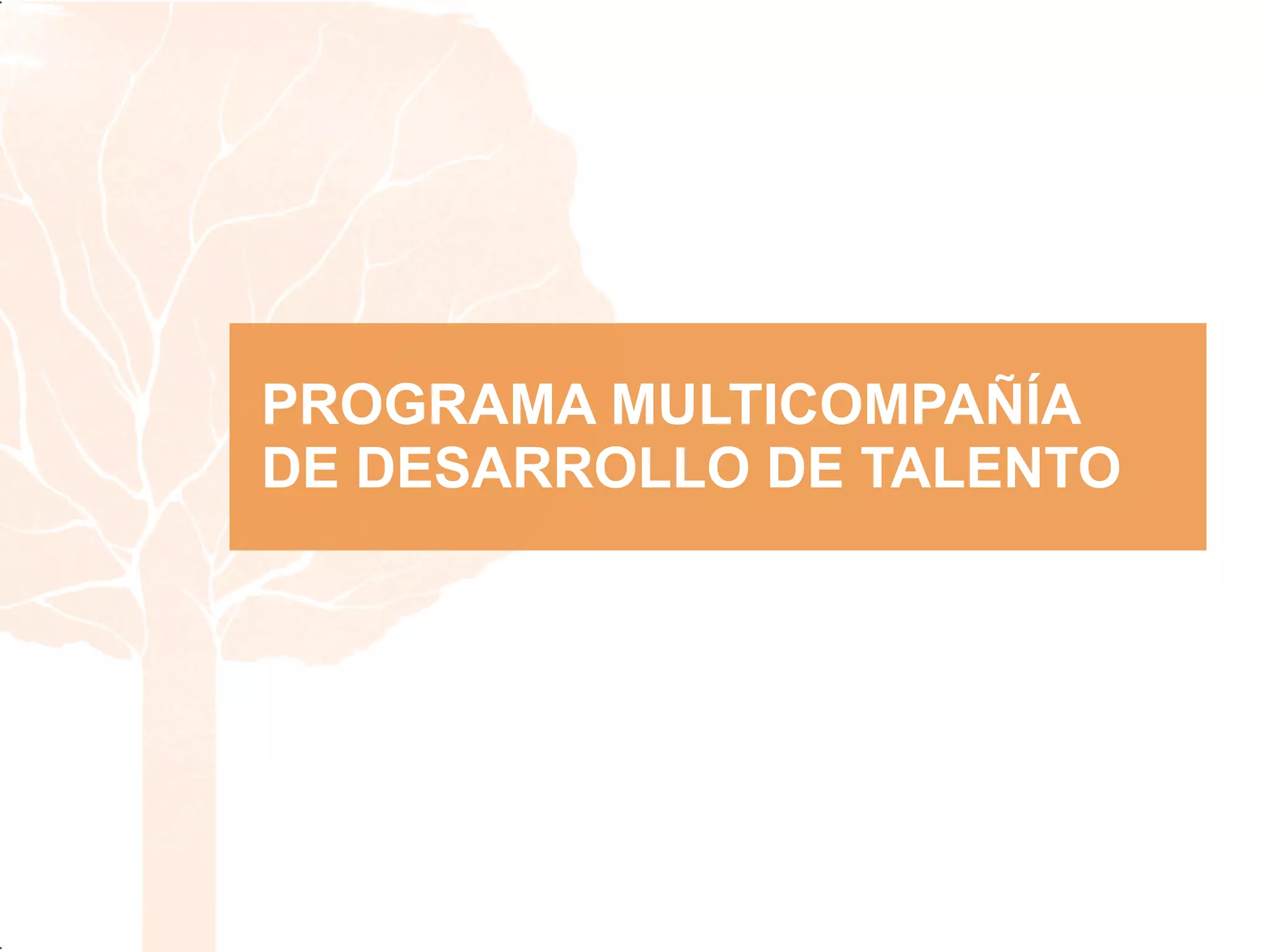 PROGRAMA MULTICOMPAÑÍA DE DESARROLLO DE TALENTO